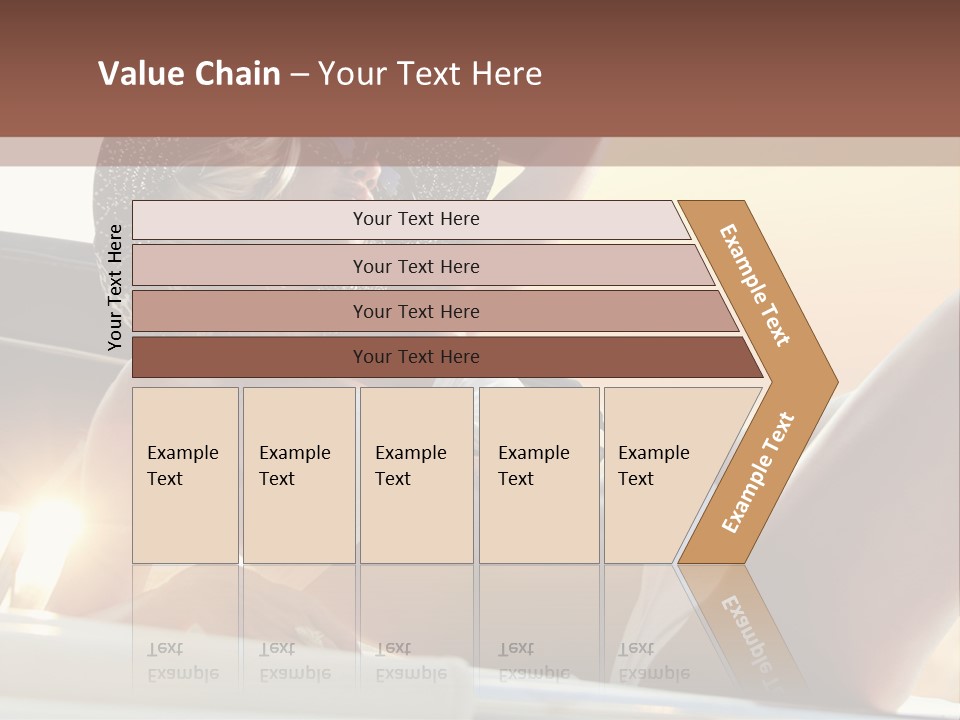 Value Chain – Your Text Here

Your Text Here

Your Text Here

Your Text Here

Your Text Here

Your Text Here

Example Text

Example Text

Example Text

Example Text

Example Text

Example Text

Example Text